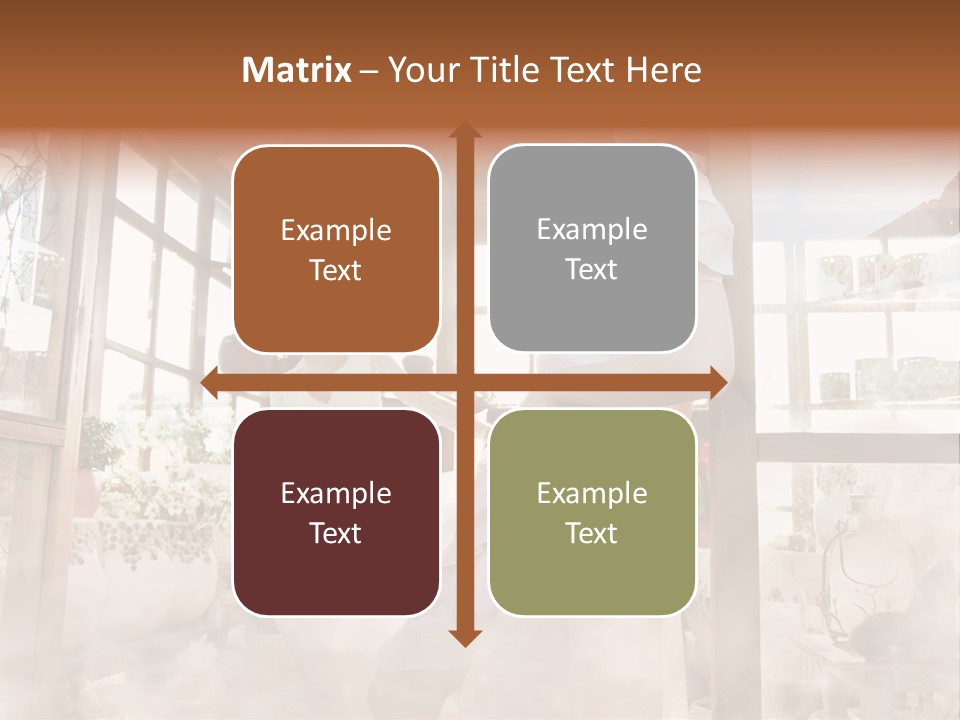 Matrix – Your Title Text Here

Example Text

Example Text

Example Text

Example Text